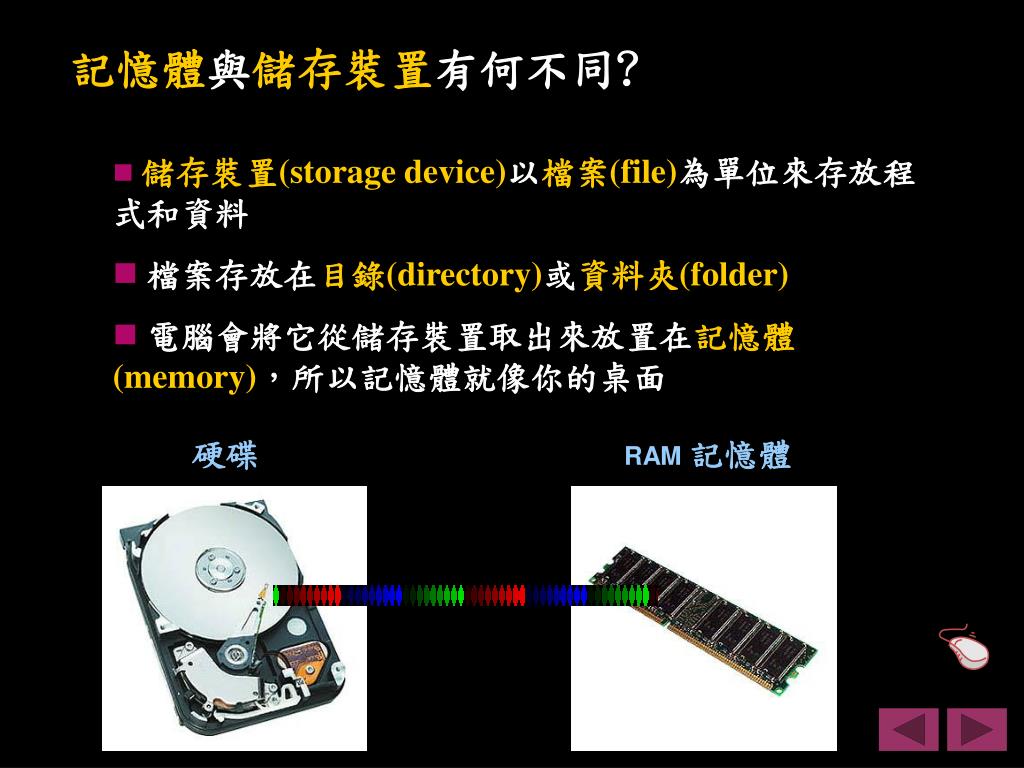 記憶體與儲存裝置有何不同?

■ 儲存裝置(storage device)以檔案(file)為單位來存放程式和資料

■ 檔案存放在目錄(directory)或資料夾(folder)

■ 電腦會將它從儲存裝置取出來放置在記憶體(memory)，所以記憶體就像你的桌面

硬碟

RAM 記憶體